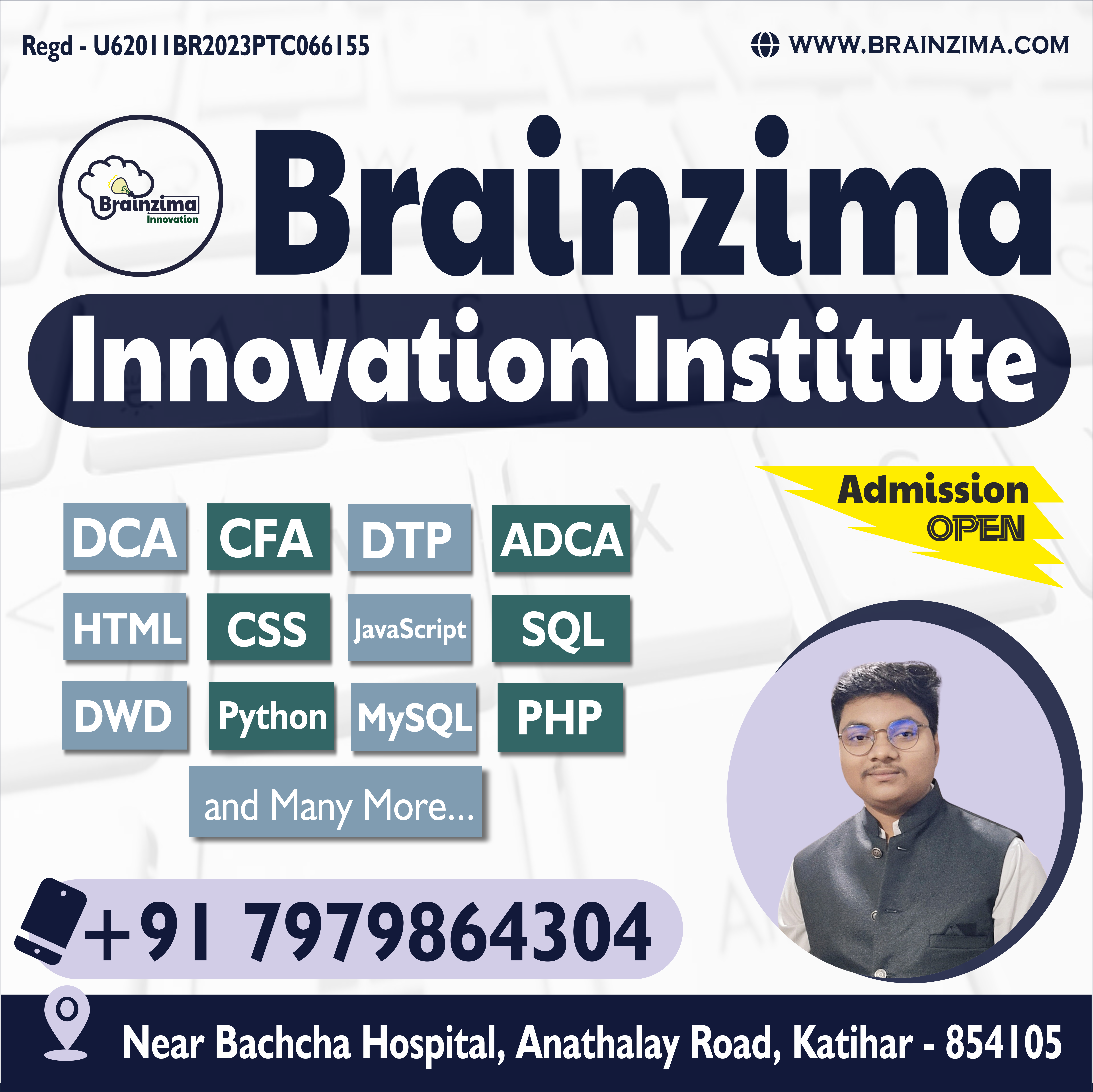 Regd - U62011BR2023PTC066155

WWW.BRAINZIMA.COM

Brainzima
Innovation

Brainzima

Innovation Institute

Admission
OPEN

DCA CFA DTP ADCA

HTML CSS JavaScript SQL

DWD Python MySQL PHP

and Many More...

+91 7979864304

Near Bachcha Hospital, Anathalay Road, Katihar - 854105